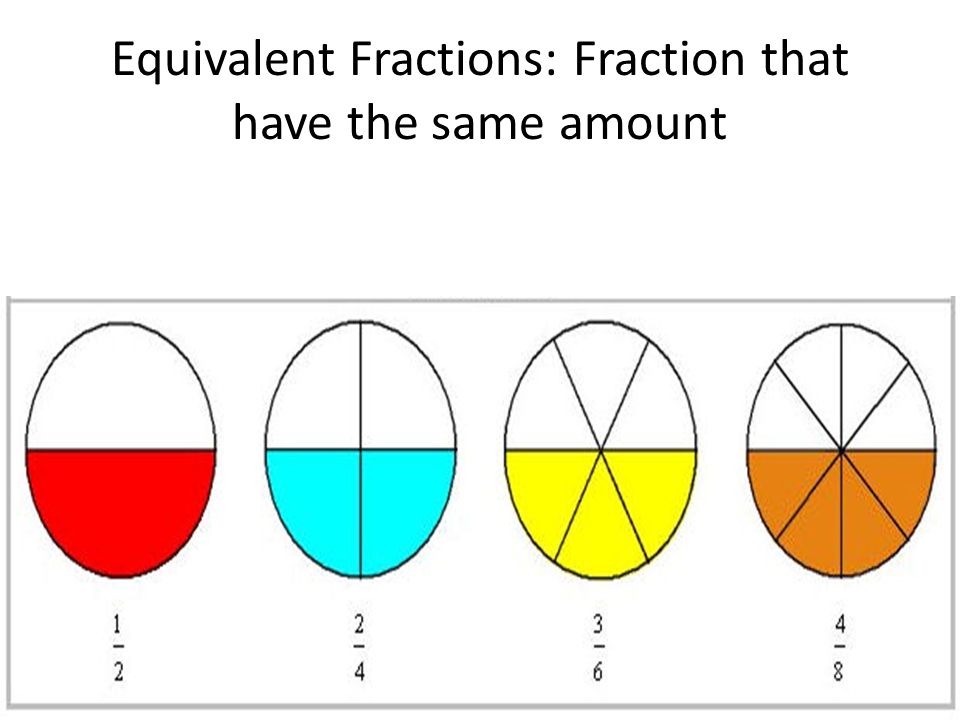 Equivalent Fractions: Fraction that have the same amount

$\frac{1}{2}$ $\frac{2}{4}$ $\frac{3}{6}$ $\frac{4}{8}$